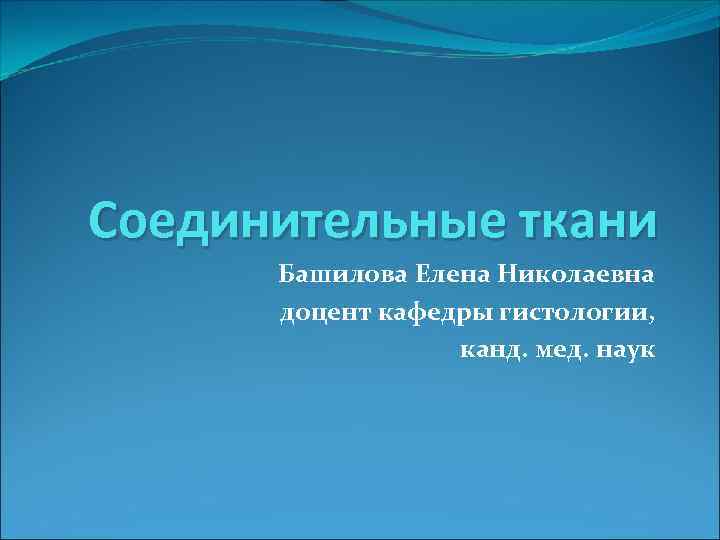 Соединительные ткани

Башилова Елена Николаевна
доцент кафедры гистологии,
канд. мед. наук